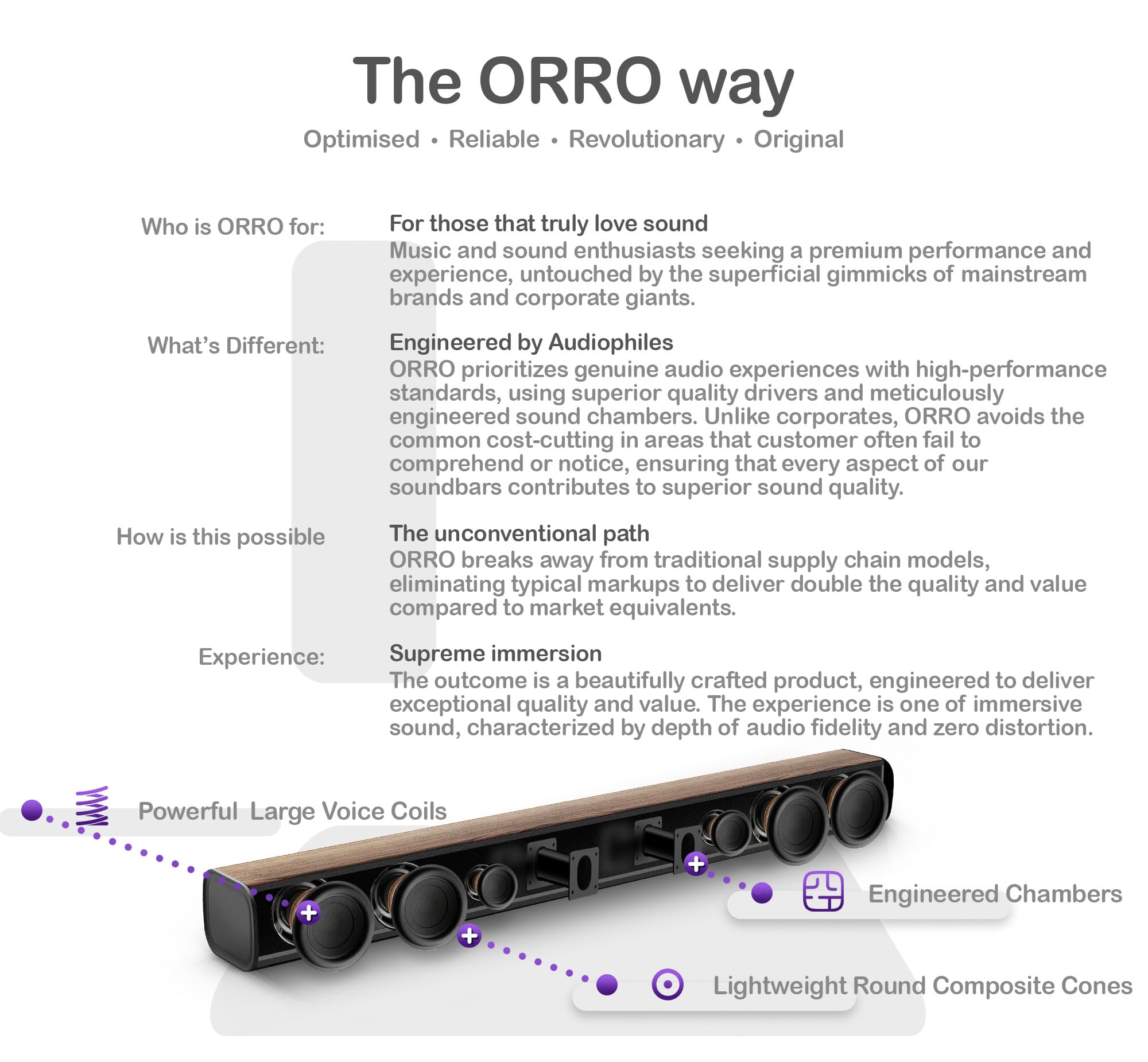 The ORRO way

Optimised • Reliable • Revolutionary • Original

Who is ORRO for:

For those that truly love sound
Music and sound enthusiasts seeking a premium performance and experience, untouched by the superficial gimmicks of mainstream brands and corporate giants.

What's Different:

Engineered by Audiophiles
ORRO prioritizes genuine audio experiences with high-performance standards, using superior quality drivers and meticulously engineered sound chambers. Unlike corporates, ORRO avoids the common cost-cutting in areas that customer often fail to comprehend or notice, ensuring that every aspect of our soundbars contributes to superior sound quality.

How is this possible

The unconventional path
ORRO breaks away from traditional supply chain models, eliminating typical markups to deliver double the quality and value compared to market equivalents.

Experience:

Supreme immersion
The outcome is a beautifully crafted product, engineered to deliver exceptional quality and value. The experience is one of immersive sound, characterized by depth of audio fidelity and zero distortion.

Powerful Large Voice Coils

Engineered Chambers

Lightweight Round Composite Cones